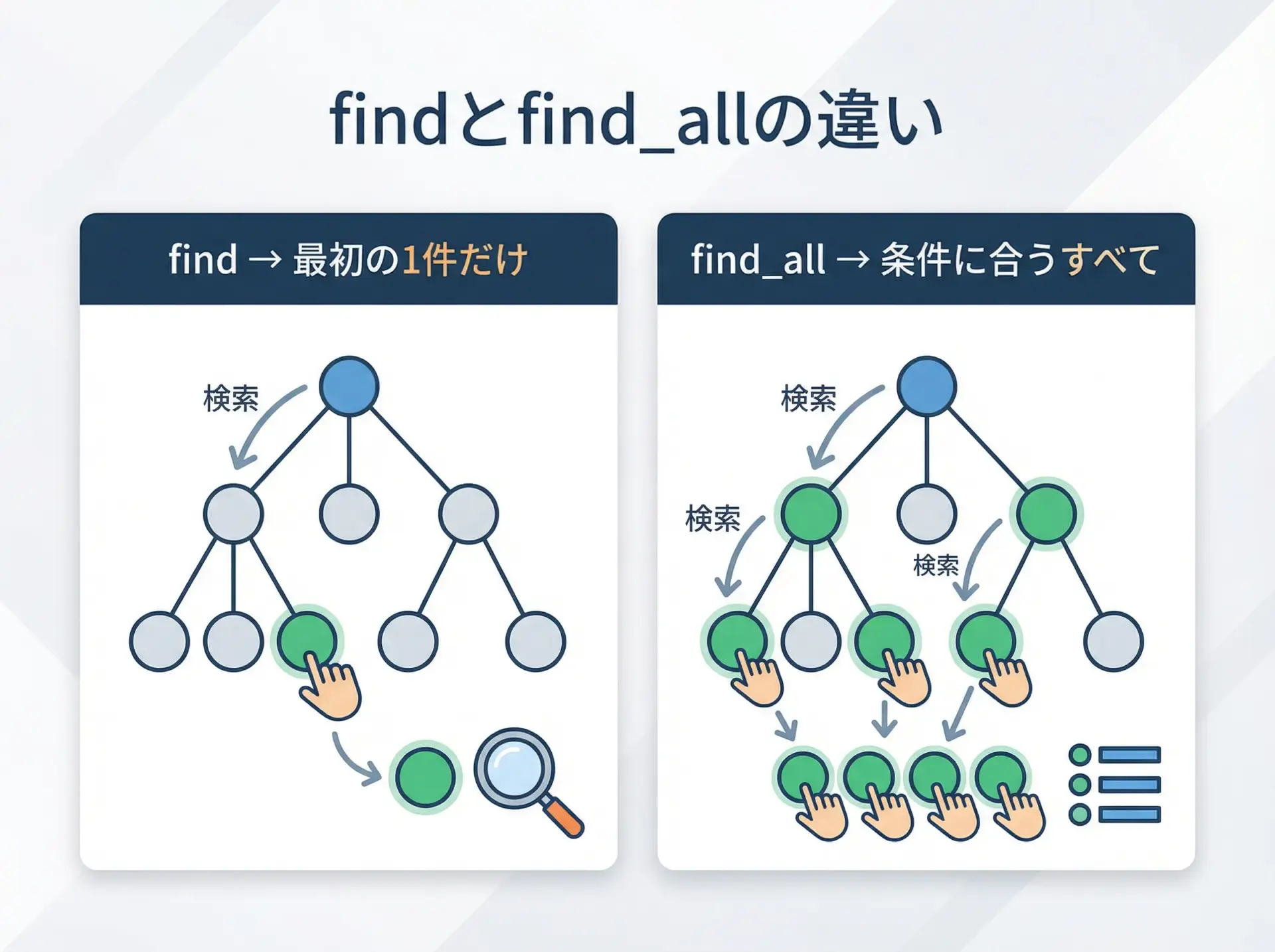 findとfind_allの違い

find → 最初の1件だけ

検索

find_all → 条件に合うすべて

検索

検索

検索